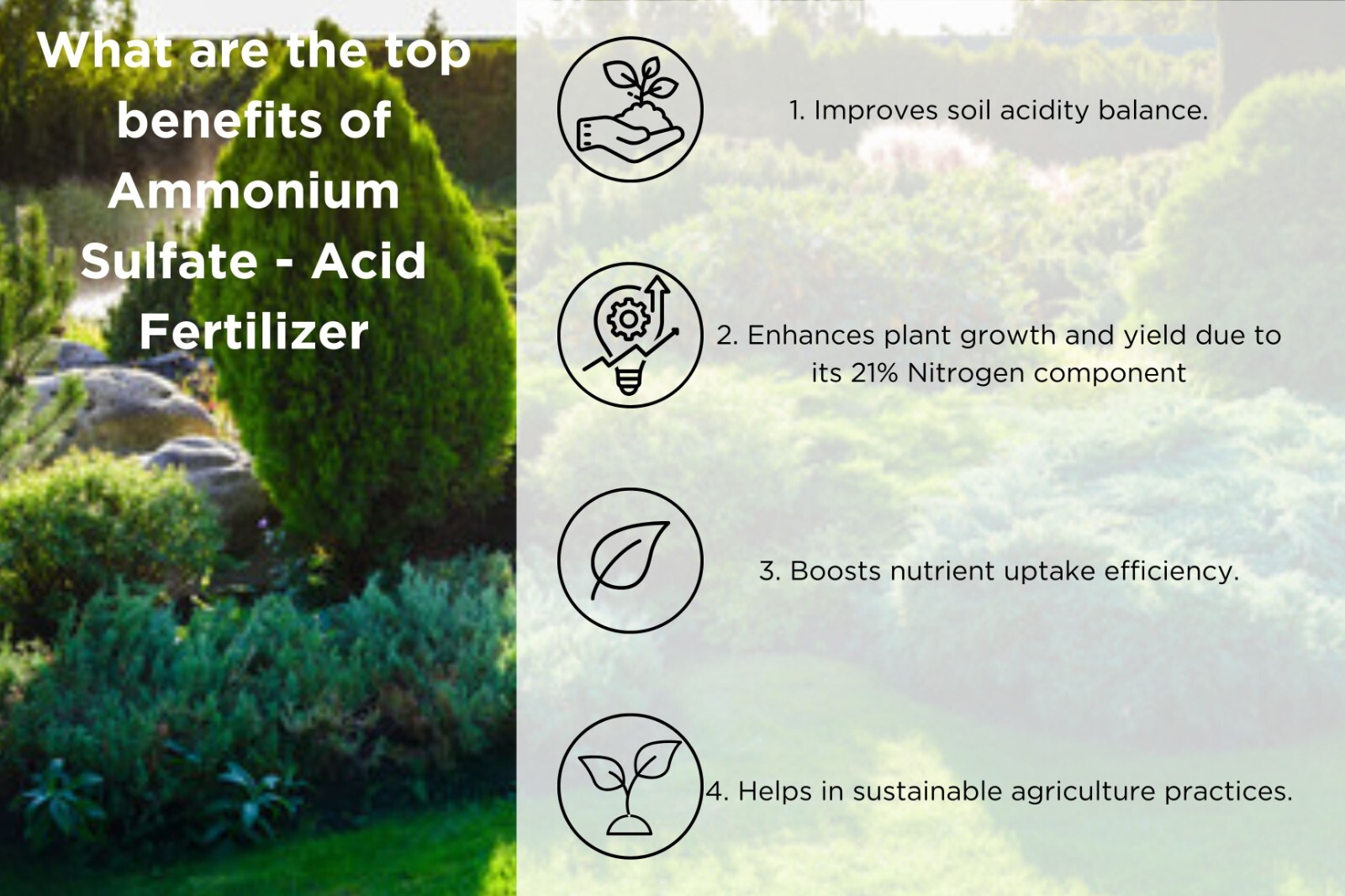 What are the top benefits of Ammonium Sulfate - Acid Fertilizer

1. Improves soil acidity balance.

2. Enhances plant growth and yield due to its 21% Nitrogen component

3. Boosts nutrient uptake efficiency.

4. Helps in sustainable agriculture practices.